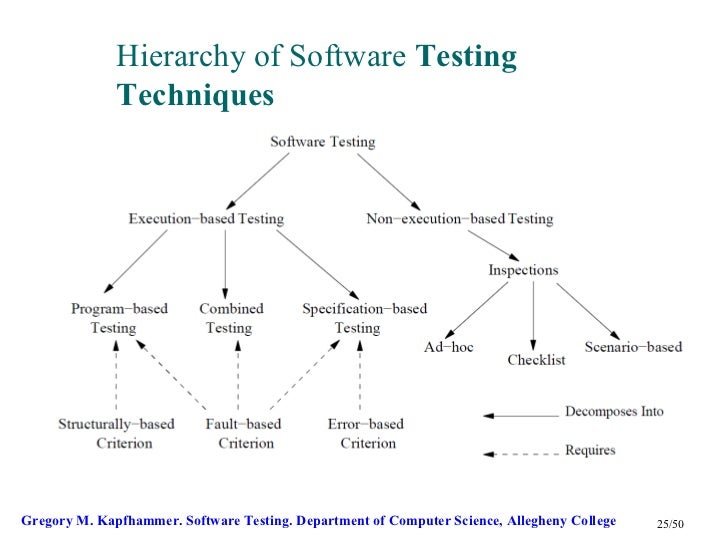 Hierarchy of Software Testing Techniques

Software Testing

Execution−based Testing

Non−execution−based Testing

Inspections

Program−based Testing

Combined Testing

Specification−based Testing

Ad−hoc

Checklist

Scenario−based

Structurally−based Criterion

Fault−based Criterion

Error−based Criterion

Decomposes Into

Requires

Gregory M. Kapfhammer. Software Testing. Department of Computer Science, Allegheny College

25/50